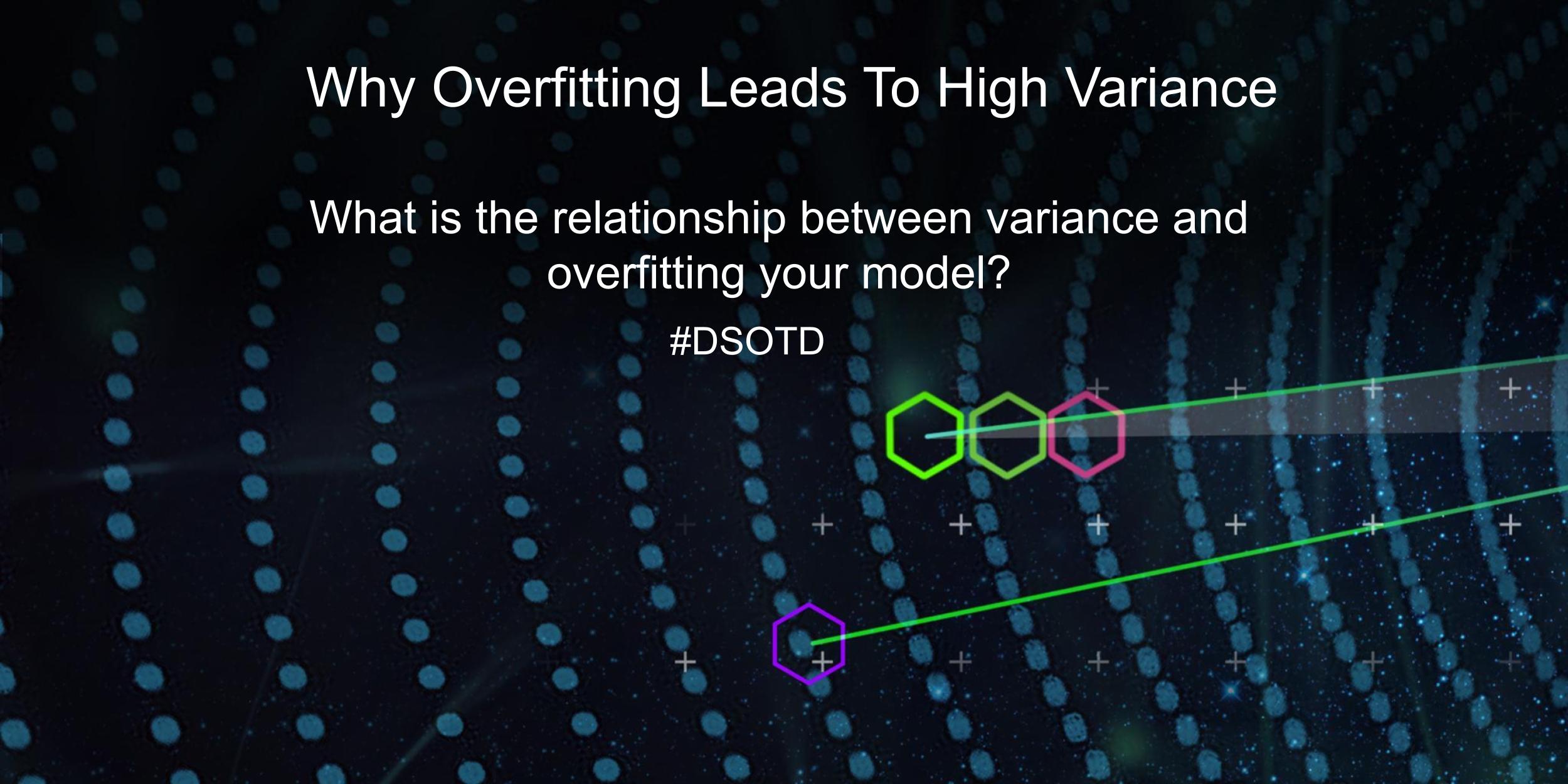 Why Overfitting Leads To High Variance

What is the relationship between variance and overfitting your model?

#DSOTD